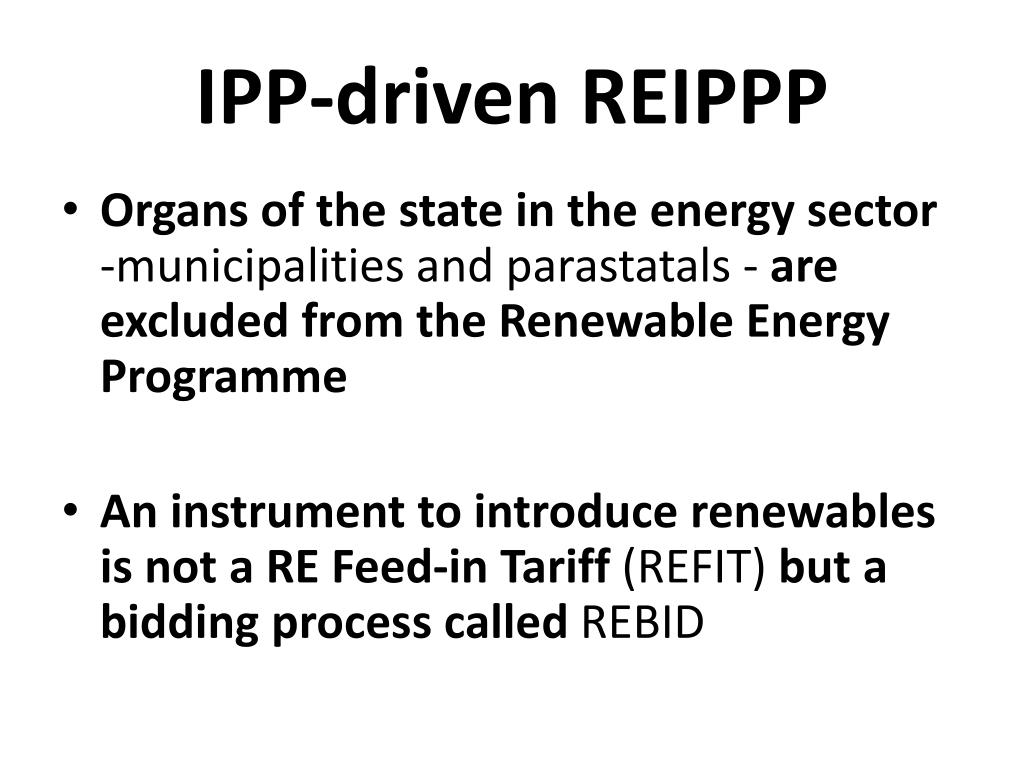 IPP-driven REIPPP

• Organs of the state in the energy sector -municipalities and parastatals - are excluded from the Renewable Energy Programme

• An instrument to introduce renewables is not a RE Feed-in Tariff (REFIT) but a bidding process called REBID